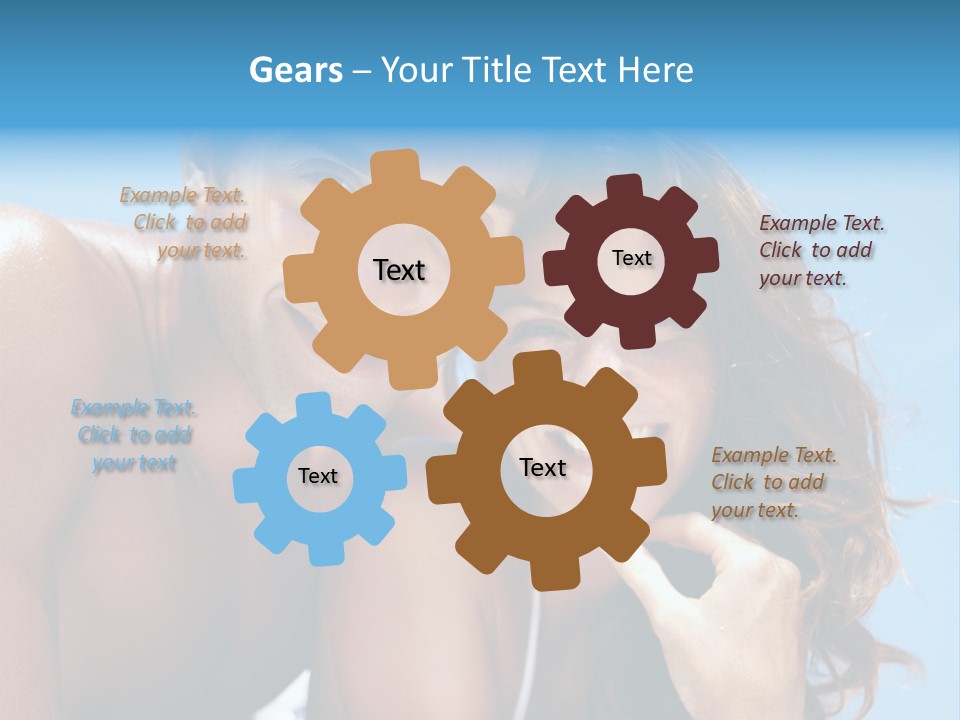 Gears – Your Title Text Here

Example Text. Click to add your text.

Text

Text

Example Text. Click to add your text.

Example Text. Click to add your text

Text

Text

Example Text. Click to add your text.